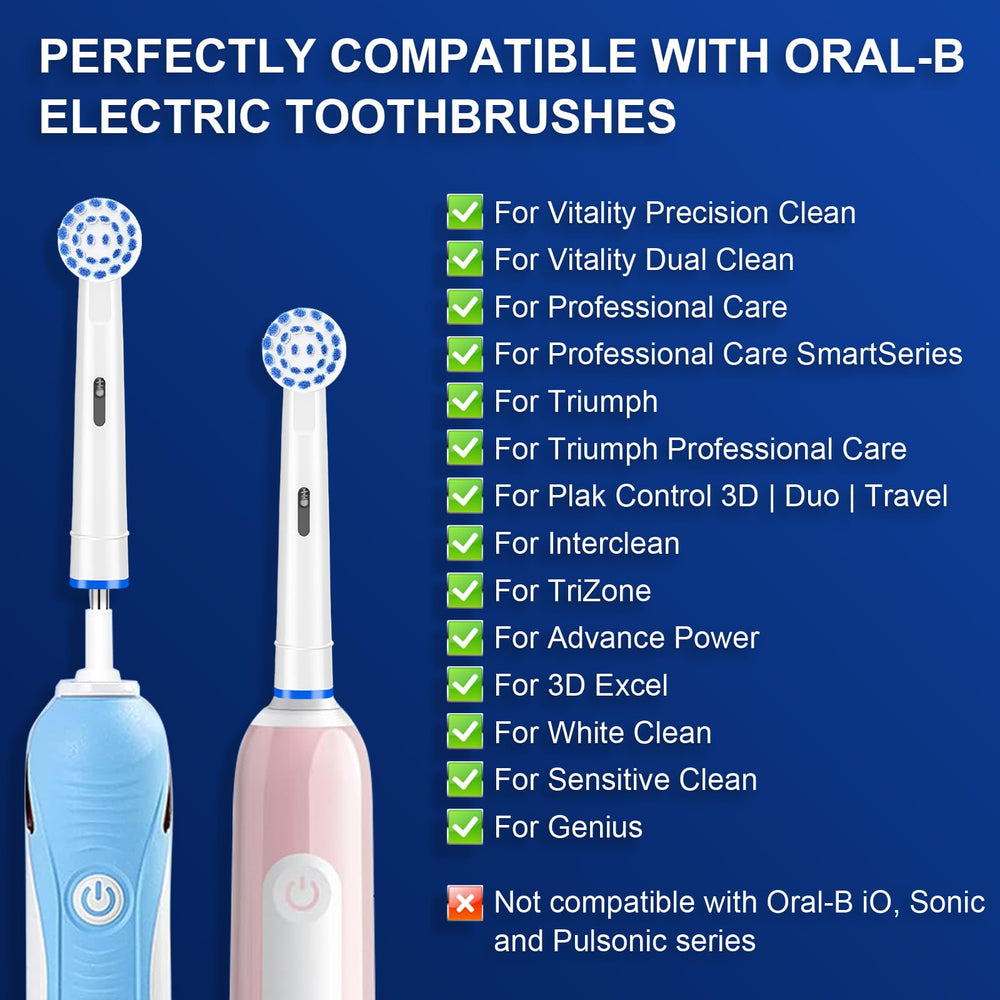 PERFECTLY COMPATIBLE WITH ORAL-B ELECTRIC TOOTHBRUSHES

For Vitality Precision Clean
For Vitality Dual Clean
For Professional Care
For Professional Care SmartSeries
For Triumph
For Triumph Professional Care
For Plak Control 3D | Duo | Travel
For Interclean
For TriZone
For Advance Power
For 3D Excel
For White Clean
For Sensitive Clean
For Genius

Not compatible with Oral-B iO, Sonic and Pulsonic series